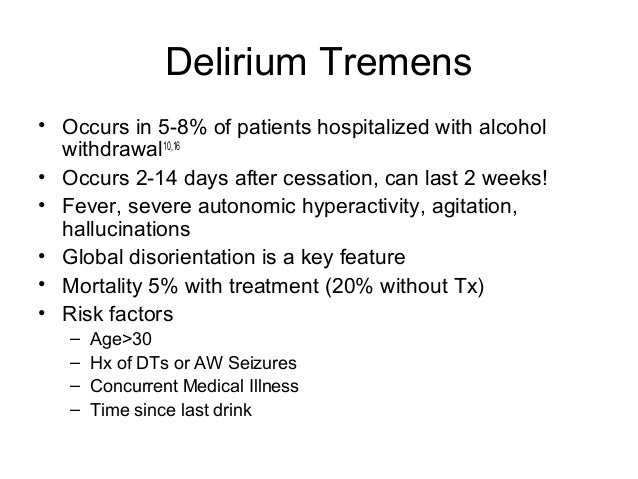 Delirium Tremens

• Occurs in 5-8% of patients hospitalized with alcohol withdrawal$^{10,16}$
• Occurs 2-14 days after cessation, can last 2 weeks!
• Fever, severe autonomic hyperactivity, agitation, hallucinations
• Global disorientation is a key feature
• Mortality 5% with treatment (20% without Tx)
• Risk factors
– Age>30
– Hx of DTs or AW Seizures
– Concurrent Medical Illness
– Time since last drink